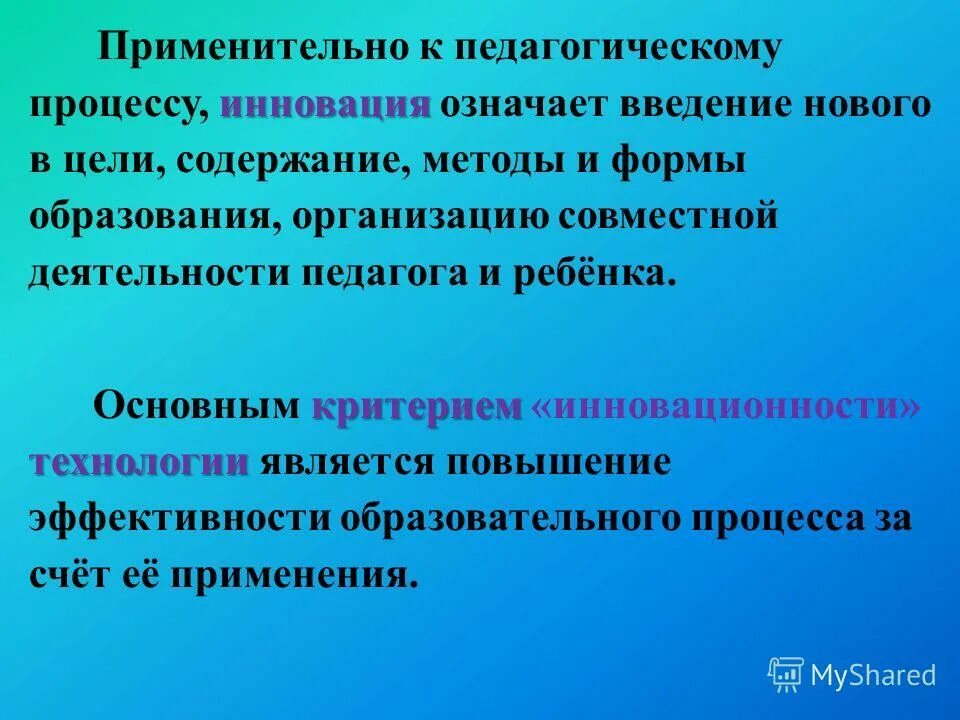 Применительно к педагогическому процессу, инновация означает введение нового в цели, содержание, методы и формы образования, организацию совместной деятельности педагога и ребёнка.

Основным критерием «инновационности» технологии является повышение эффективности образовательного процесса за счёт её применения.

MyShared